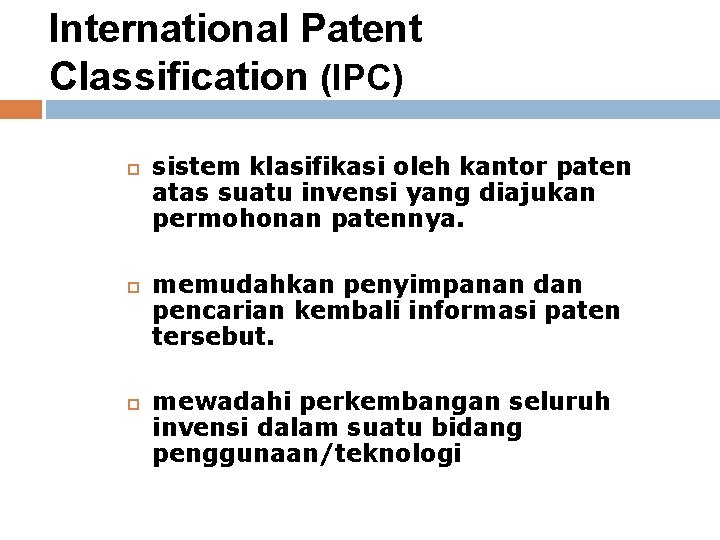 International Patent Classification (IPC)

sistem klasifikasi oleh kantor paten atas suatu invensi yang diajukan permohonan patennya.

memudahkan penyimpanan dan pencarian kembali informasi paten tersebut.

mewadahi perkembangan seluruh invensi dalam suatu bidang penggunaan/teknologi